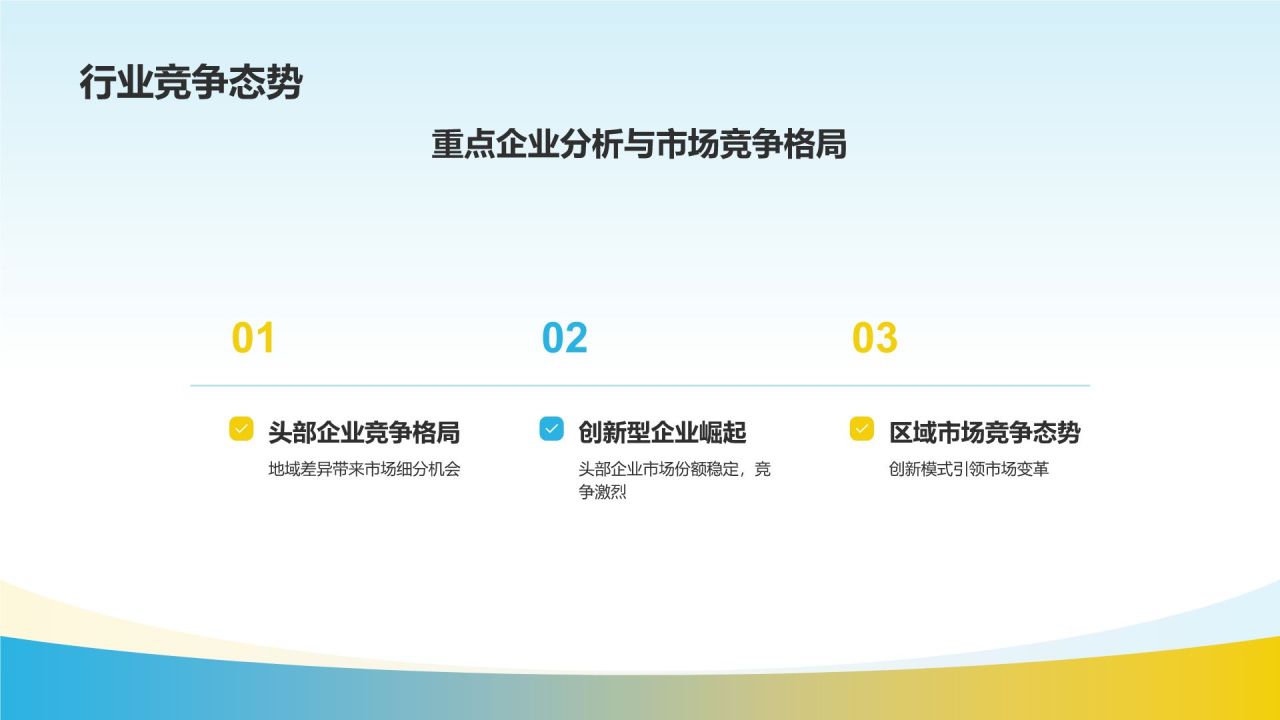 行业竞争态势

重点企业分析与市场竞争格局

01

头部企业竞争格局

地域差异带来市场细分机会

02

创新型企业崛起

头部企业市场份额稳定，竞争激烈

03

区域市场竞争态势

创新模式引领市场变革